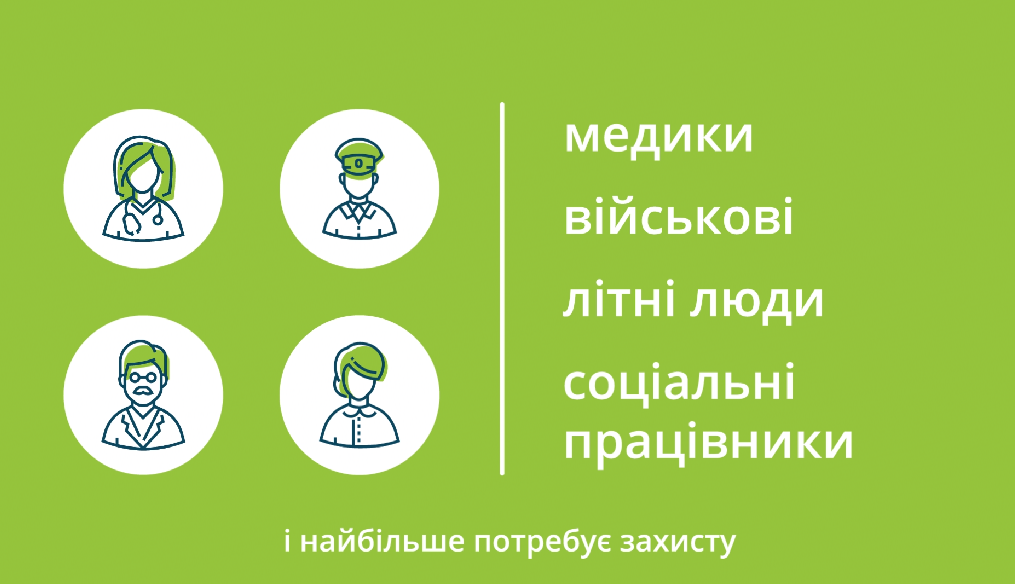 медики

військові

літні люди

соціальні працівники

і найбільше потребує захисту